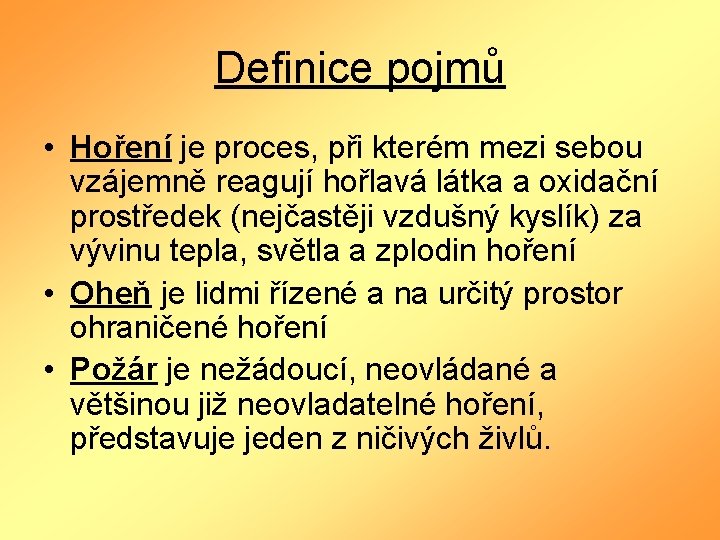 Definice pojmů

• Hoření je proces, při kterém mezi sebou vzájemně reagují hořlavá látka a oxidační prostředek (nejčastěji vzdušný kyslík) za vývinu tepla, světla a zplodin hoření

• Oheň je lidmi řízené a na určitý prostor ohraničené hoření

• Požár je nežádoucí, neovládané a většinou již neovladatelné hoření, představuje jeden z ničivých živlů.